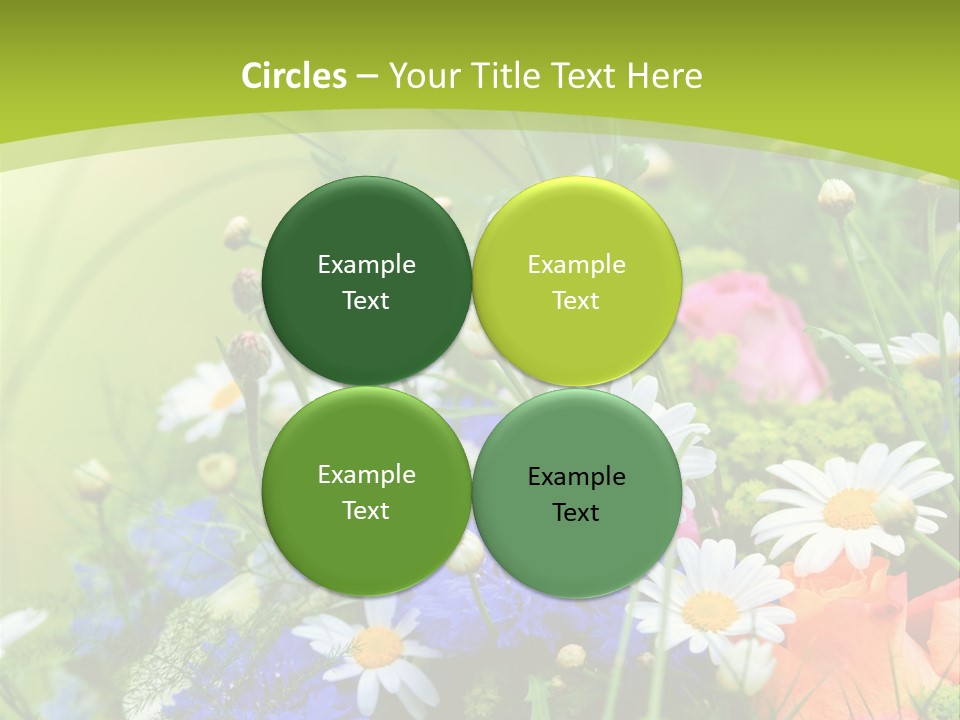 Circles – Your Title Text Here

Example Text

Example Text

Example Text

Example Text